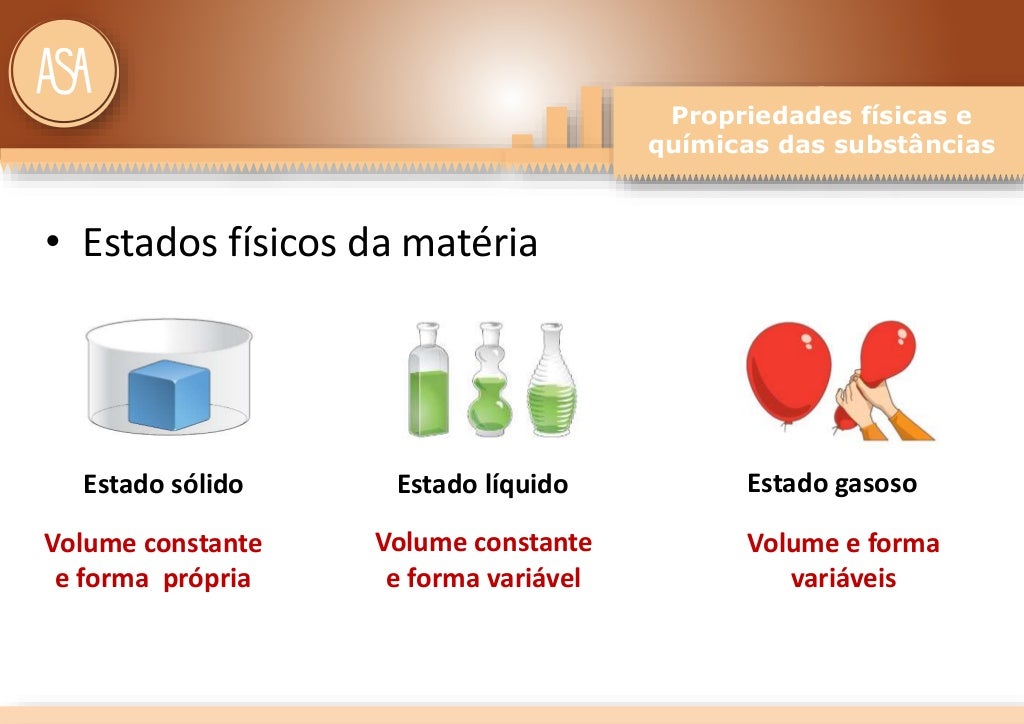 ASA

Propriedades físicas e químicas das substâncias

• Estados físicos da matéria

Estado sólido

Volume constante e forma própria

Estado líquido

Volume constante e forma variável

Estado gasoso

Volume e forma variáveis